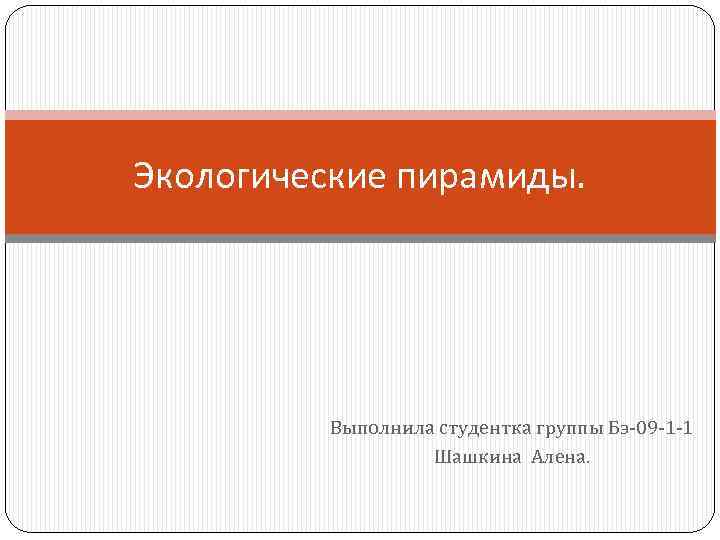 Экологические пирамиды.

Выполнила студентка группы Бэ-09-1-1
Шашкина Алена.